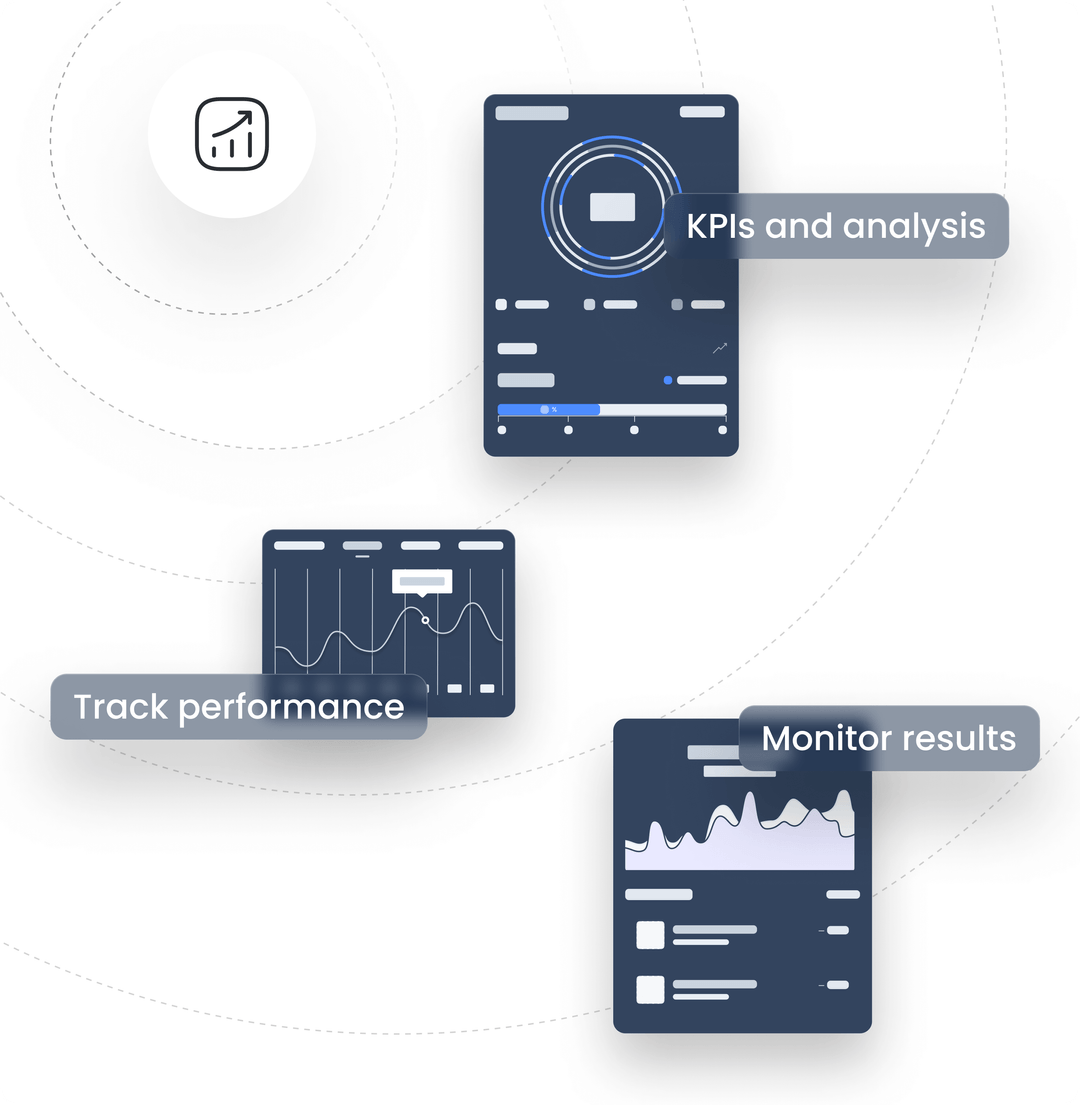 KPIs and analysis

%

Track performance

Monitor results